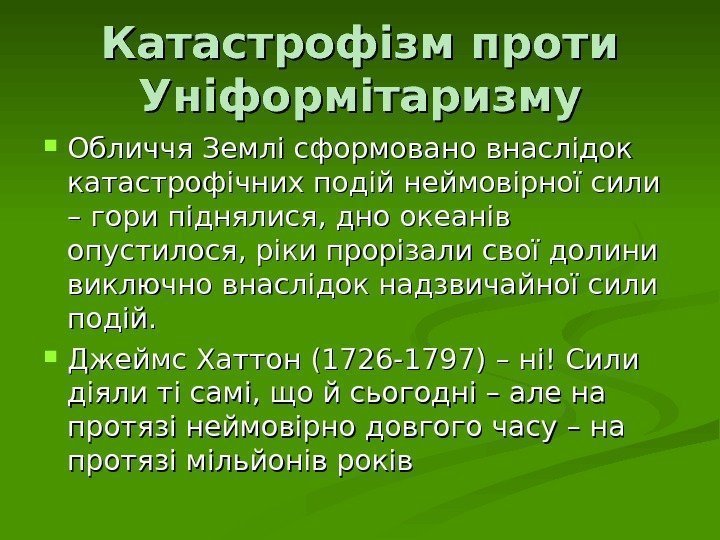 Катастрофізм проти Уніформітаризму

Обличчя Землі сформовано внаслідок катастрофічних подій неймовірної сили – гори піднялися, дно океанів опустилося, ріки прорізали свої долини виключно внаслідок надзвичайної сили подій.

Джеймс Хаттон (1726-1797) – ні! Сили діяли ті самі, що й сьогодні – але на протязі неймовірно довгого часу – на протязі мільйонів років